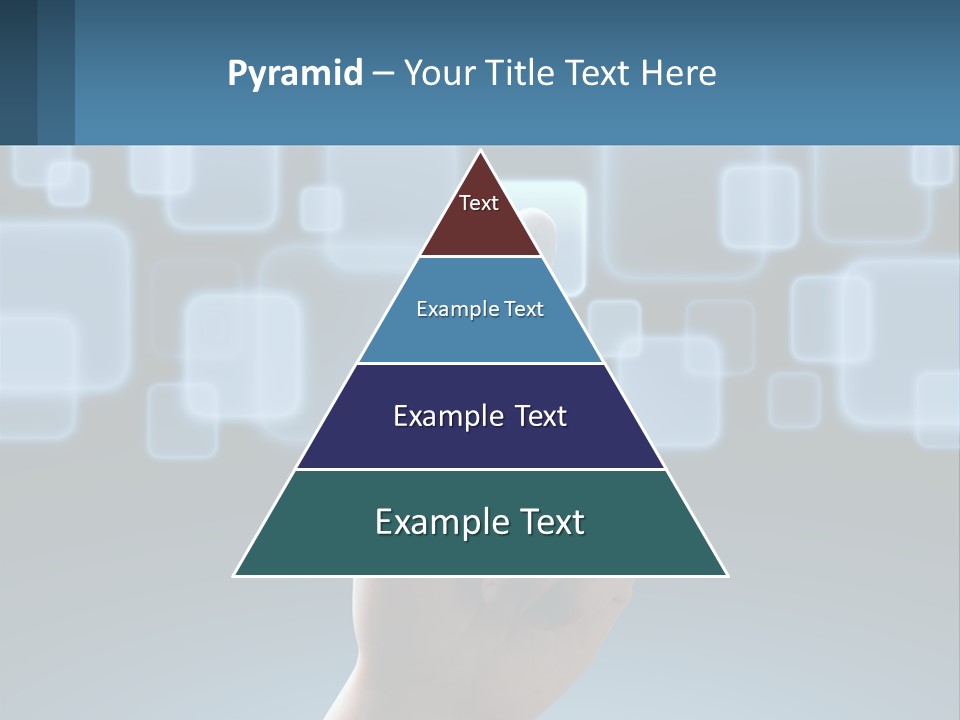 Pyramid – Your Title Text Here

Text

Example Text

Example Text

Example Text